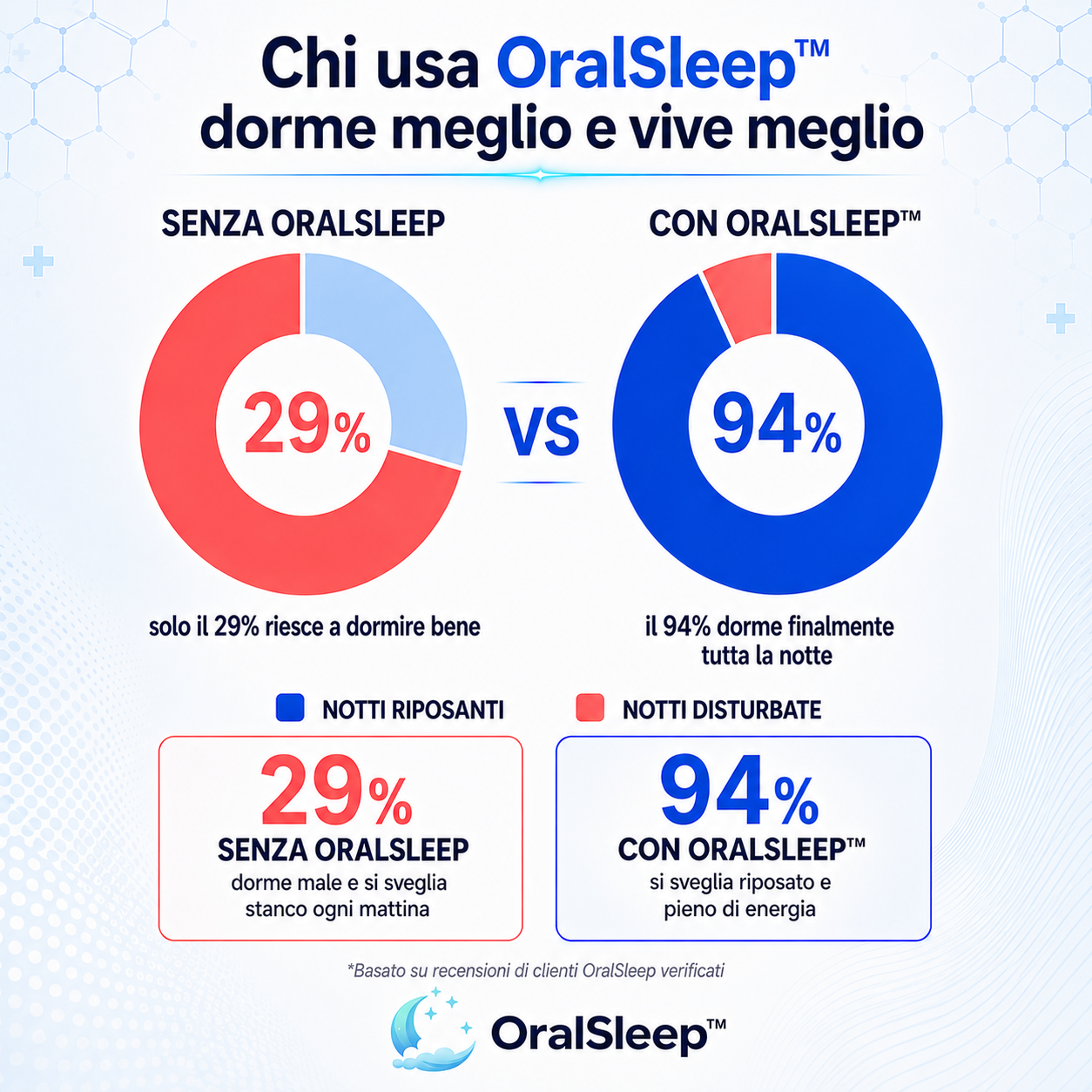 Chi usa OralSleep™ dorme meglio e vive meglio

SENZA ORALSLEEP

29%

solo il 29% riesce a dormire bene

VS

CON ORALSLEEP™

94%

il 94% dorme finalmente tutta la notte

NOTTI RIPOSANTI

NOTTI DISTURBATE

29%
SENZA ORALSLEEP
dorme male e si sveglia stanco ogni mattina

94%
CON ORALSLEEP™
si sveglia riposato e pieno di energia

*Basato su recensioni di clienti OralSleep verificati

OralSleep™